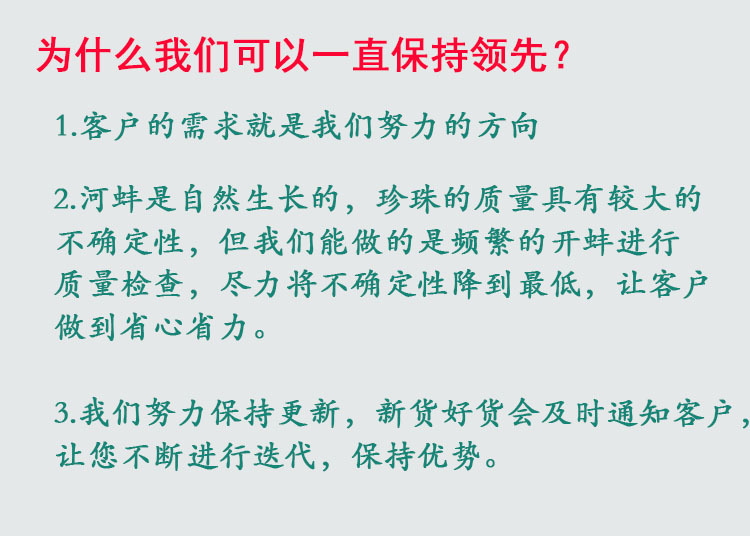 为什么我们可以一直保持领先？

1.客户的需求就是我们努力的方向

2.河蚌是自然生长的，珍珠的质量具有较大的不确定性，但我们能做的是频繁的开蚌进行质量检查，尽力将不确定性降到最低，让客户做到省心省力。

3.我们努力保持更新，新货好货会及时通知客户，让您不断进行迭代，保持优势。